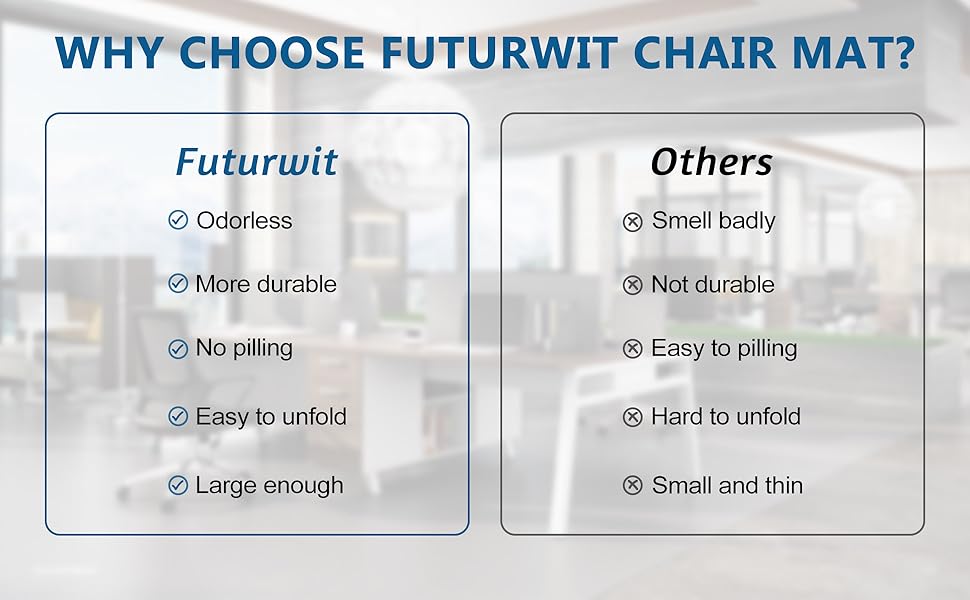 WHY CHOOSE FUTURWIT CHAIR MAT?

Futurwit

Odorless

More durable

No pilling

Easy to unfold

Large enough

Others

Smell badly

Not durable

Easy to pilling

Hard to unfold

Small and thin